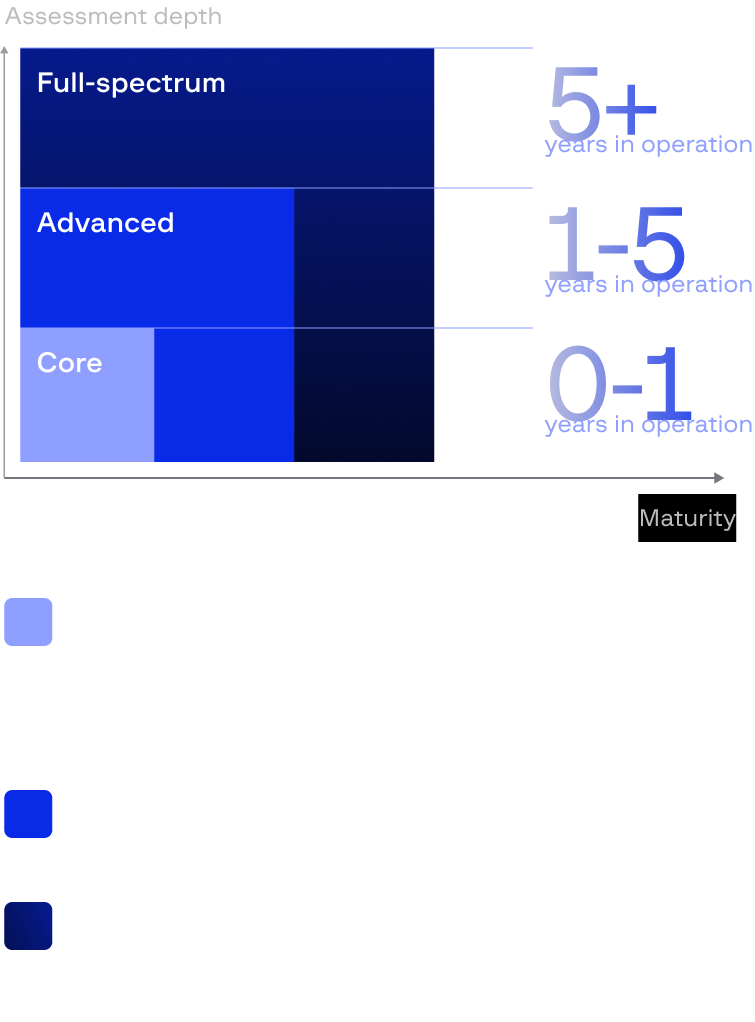 Assessment depth

Full-spectrum

Advanced

Core

5+
years in operation

1-5
years in operation

0-1
years in operation

Maturity